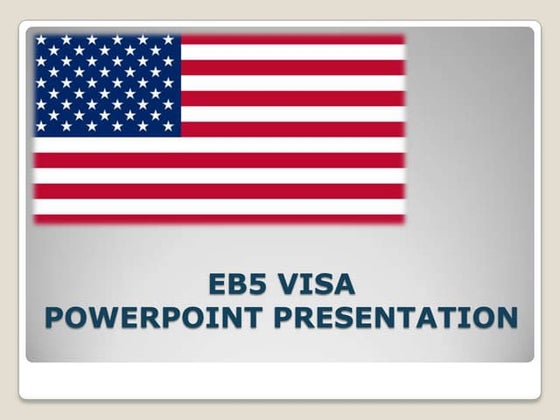 EB5 VISA
POWERPOINT PRESENTATION